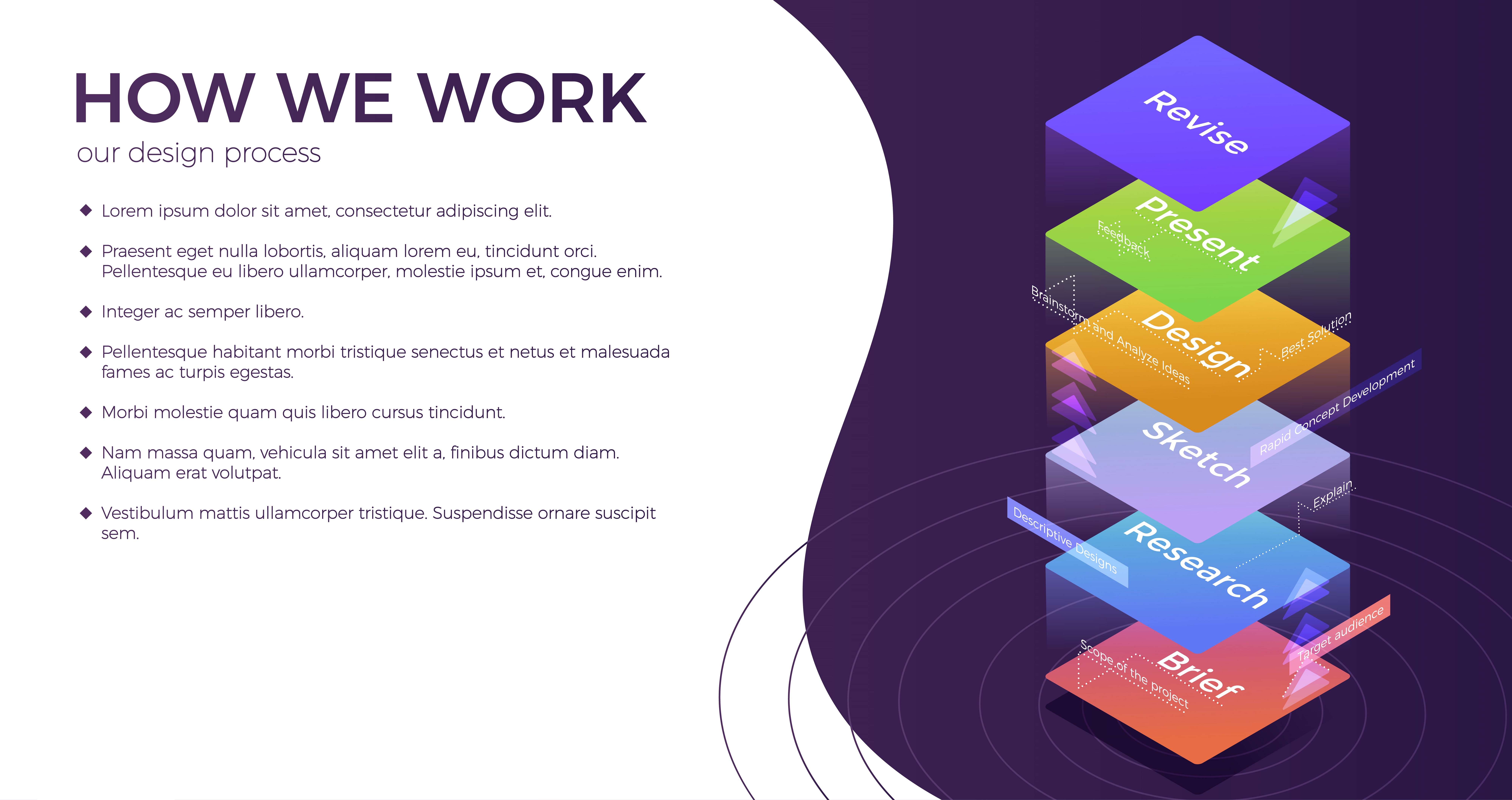 HOW WE WORK

our design process

◆ Lorem ipsum dolor sit amet, consectetur adipiscing elit.

◆ Praesent eget nulla lobortis, aliquam lorem eu, tincidunt orci. Pellentesque eu libero ullamcorper, molestie ipsum et, congue enim.

◆ Integer ac semper libero.

◆ Pellentesque habitant morbi tristique senectus et netus et malesuada fames ac turpis egestas.

◆ Morbi molestie quam quis libero cursus tincidunt.

◆ Nam massa quam, vehicula sit amet elit a, finibus dictum diam. Aliquam erat volutpat.

◆ Vestibulum mattis ullamcorper tristique. Suspendisse ornare suscipit sem.

Revise

Present

Feedback

Brainstorm and Analyze Ideas

Design

Best Solution

Rapid Concept Development

Sketch

Explain

Descriptive Designs

Research

Target audience

Scope of the project

Brief